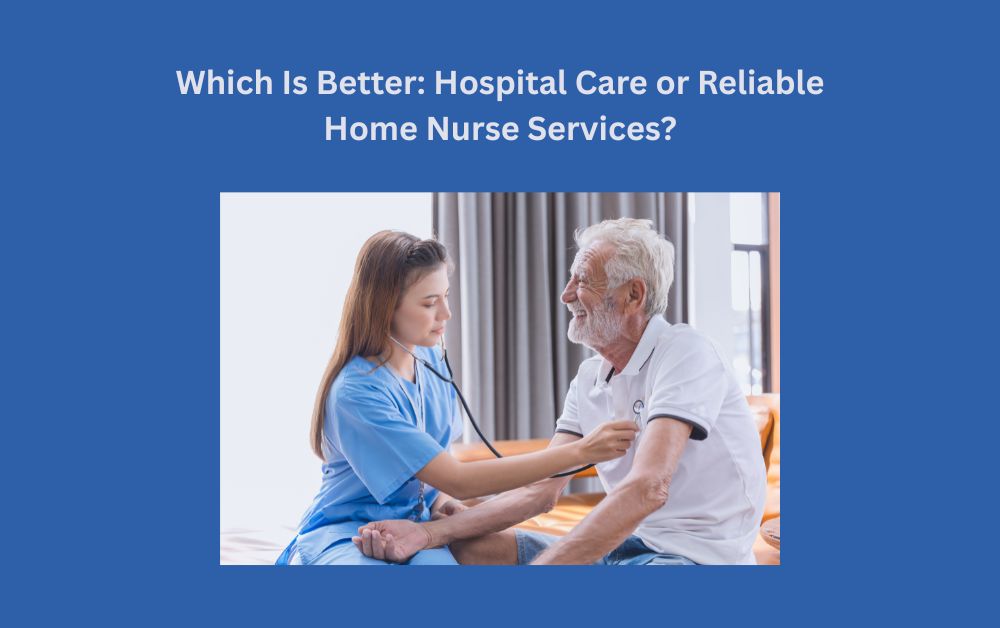 Which Is Better: Hospital Care or Reliable Home Nurse Services?